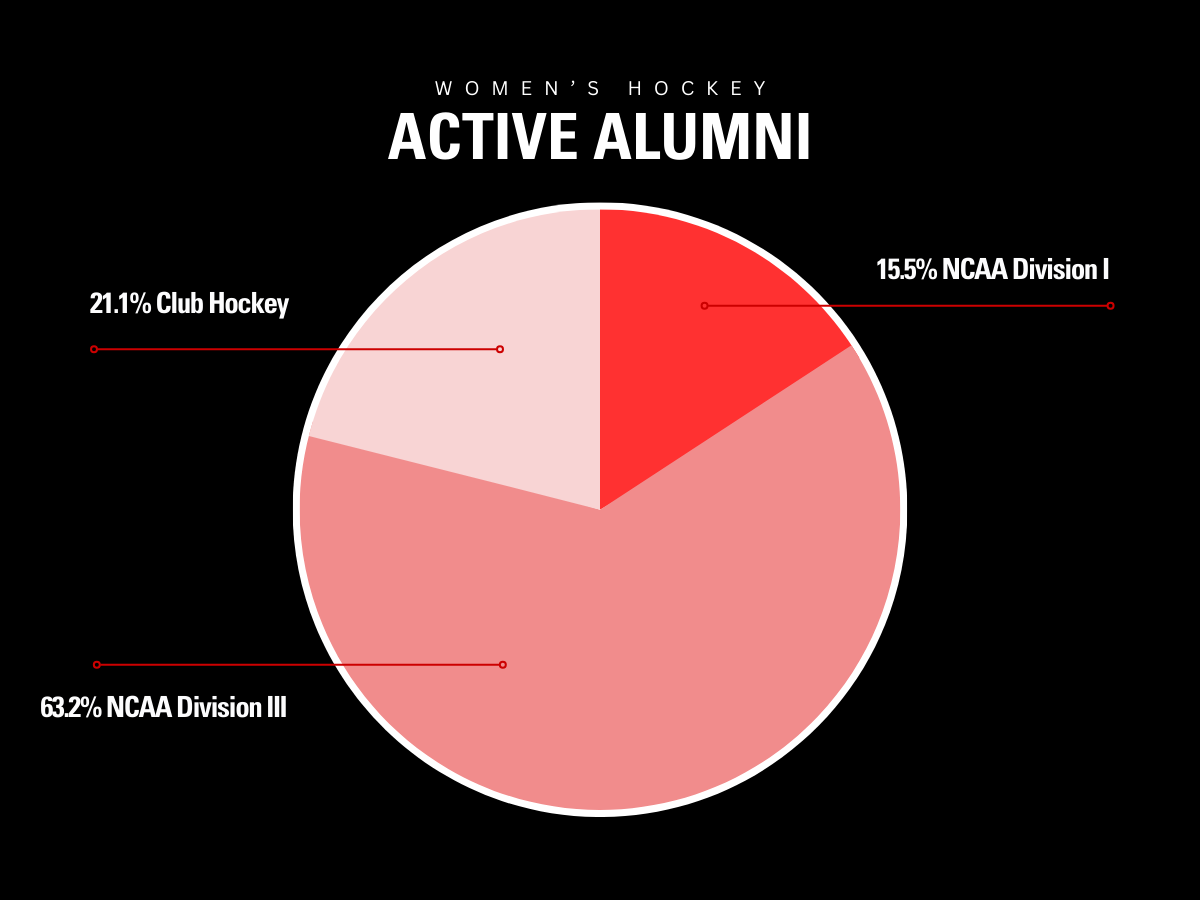 WOMEN'S HOCKEY
ACTIVE ALUMNI

21.1% Club Hockey

15.5% NCAA Division I

63.2% NCAA Division III